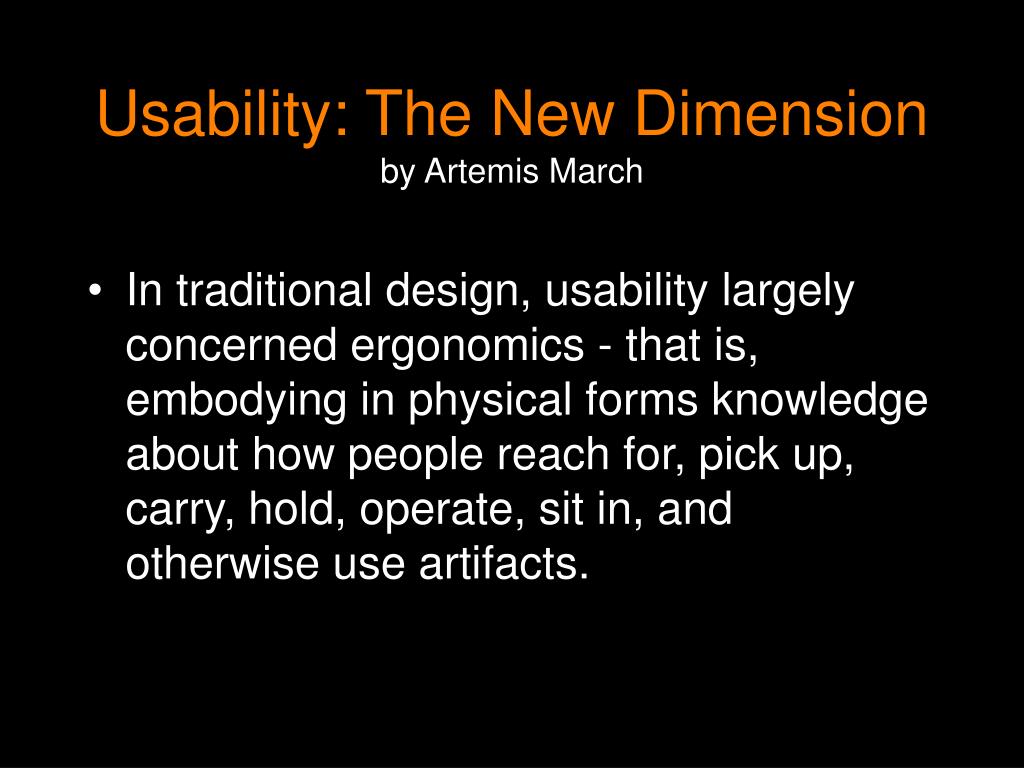 Usability: The New Dimension
by Artemis March

• In traditional design, usability largely concerned ergonomics - that is, embodying in physical forms knowledge about how people reach for, pick up, carry, hold, operate, sit in, and otherwise use artifacts.